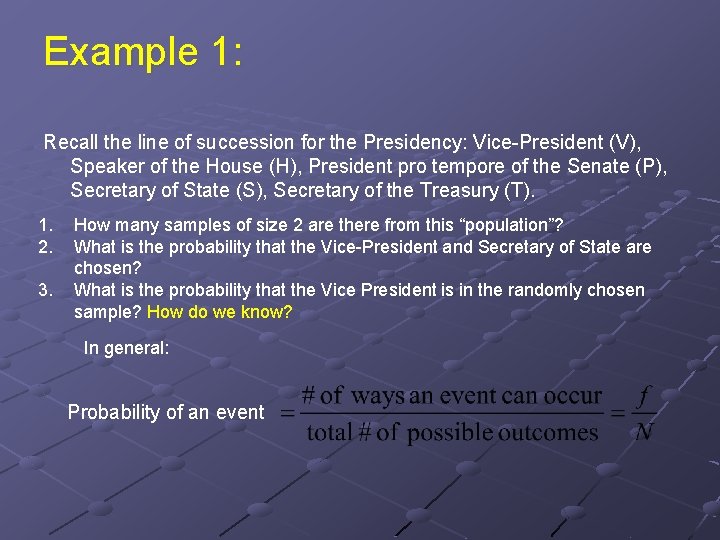 Example 1:

Recall the line of succession for the Presidency: Vice-President (V), Speaker of the House (H), President pro tempore of the Senate (P), Secretary of State (S), Secretary of the Treasury (T).

1. How many samples of size 2 are there from this “population”?
2. What is the probability that the Vice-President and Secretary of State are chosen?
3. What is the probability that the Vice President is in the randomly chosen sample? How do we know?

In general:

Probability of an event $= \frac{\text{\# of ways an event can occur}}{\text{total \# of possible outcomes}} = \frac{f}{N}$